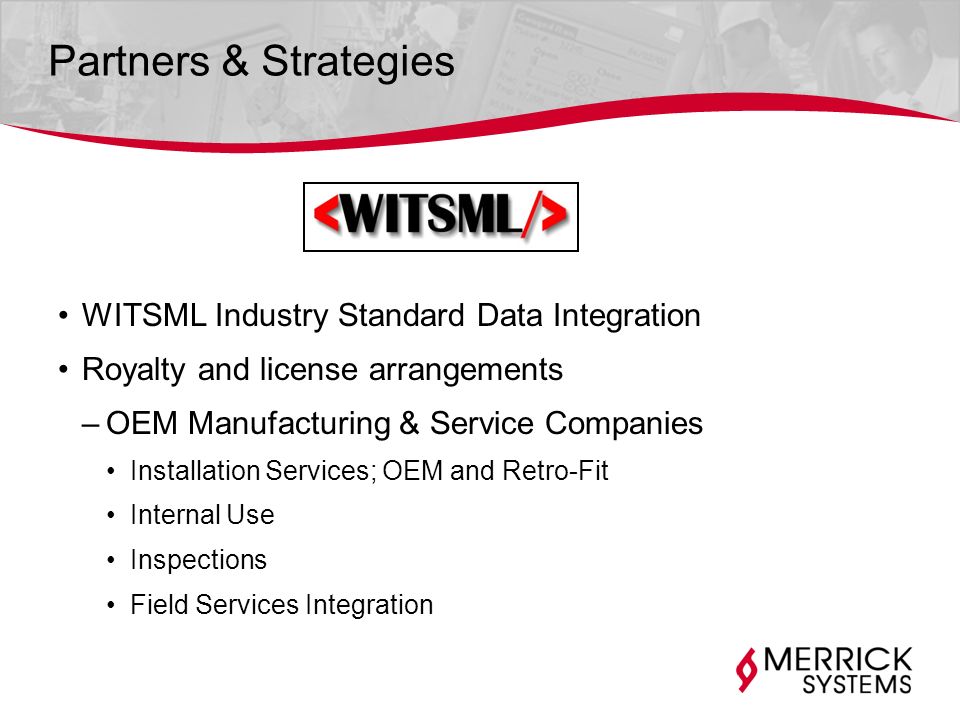 Partners & Strategies

<WITSML/>

• WITSML Industry Standard Data Integration
• Royalty and license arrangements
– OEM Manufacturing & Service Companies
• Installation Services; OEM and Retro-Fit
• Internal Use
• Inspections
• Field Services Integration

MERRICK SYSTEMS